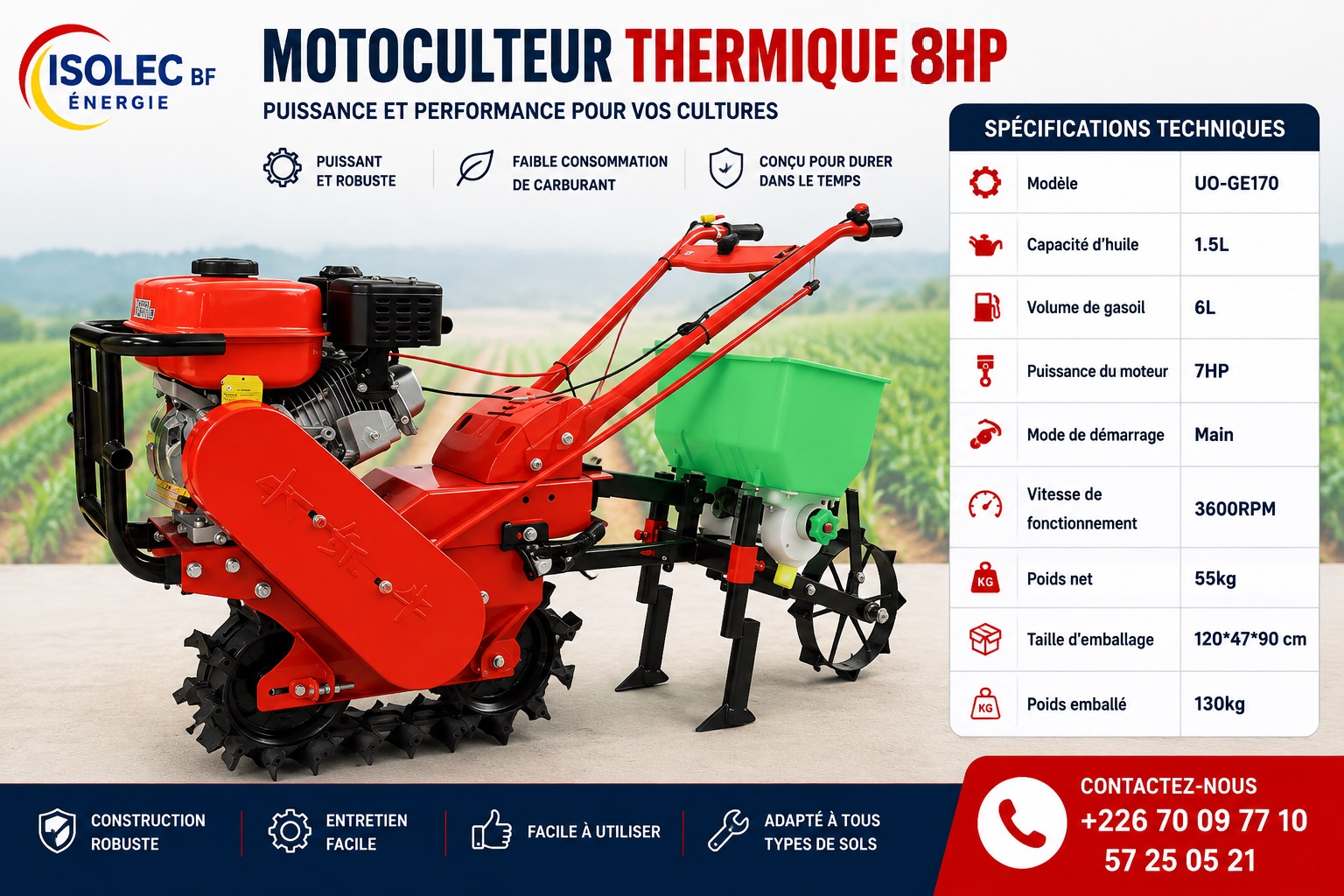 ISOLEC BF
ÉNERGIE

MOTOCULTEUR THERMIQUE 8HP

PUISSANCE ET PERFORMANCE POUR VOS CULTURES

PUISSANT ET ROBUSTE

FAIBLE CONSOMMATION DE CARBURANT

CONÇU POUR DURER DANS LE TEMPS

SPÉCIFICATIONS TECHNIQUES

Modèle UO-GE170
Capacité d'huile 1.5L
Volume de gasoil 6L
Puissance du moteur 7HP
Mode de démarrage Main
Vitesse de fonctionnement 3600RPM
Poids net 55kg
Taille d'emballage 120*47*90 cm
Poids emballé 130kg

CONSTRUCTION ROBUSTE

ENTRETIEN FACILE

FACILE À UTILISER

ADAPTÉ À TOUS TYPES DE SOLS

CONTACTEZ-NOUS
+226 70 09 77 10
57 25 05 21